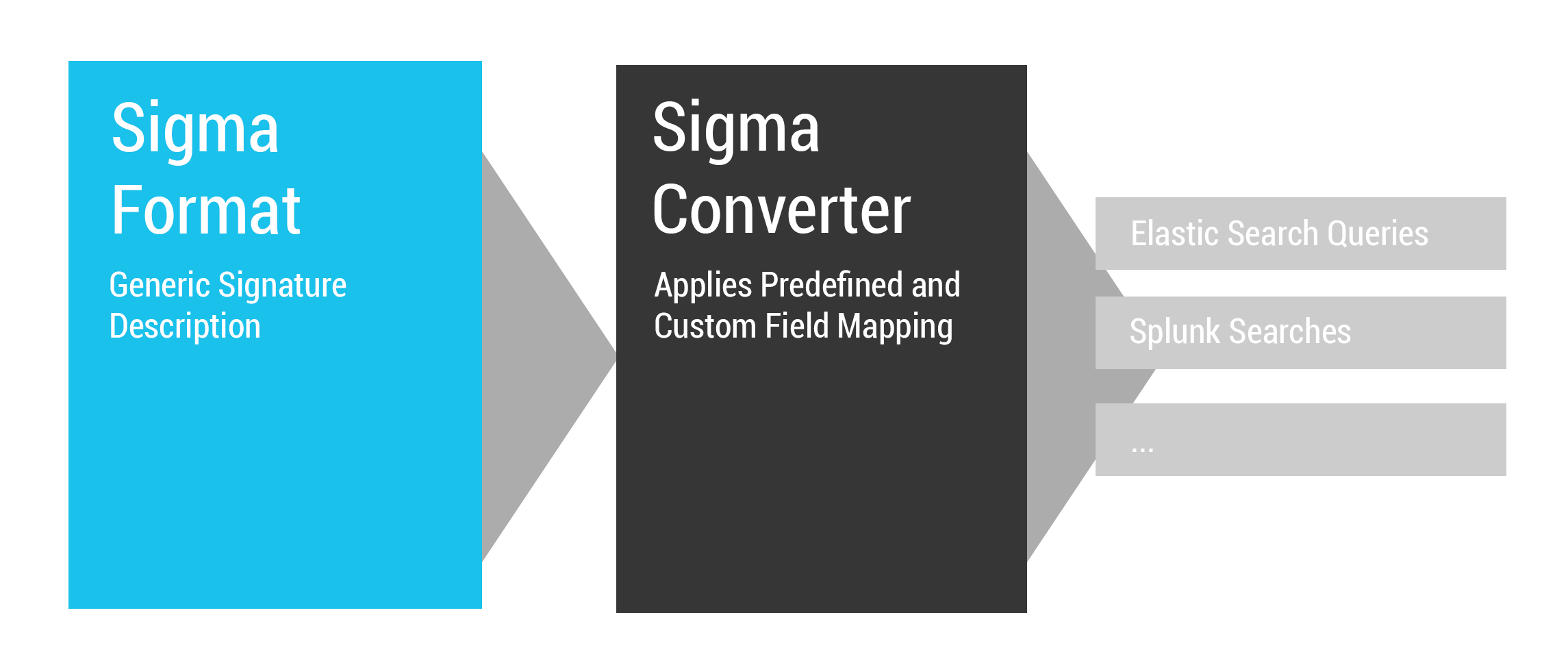 Sigma Format

Generic Signature Description

Sigma Converter

Applies Predefined and Custom Field Mapping

Elastic Search Queries

Splunk Searches

...